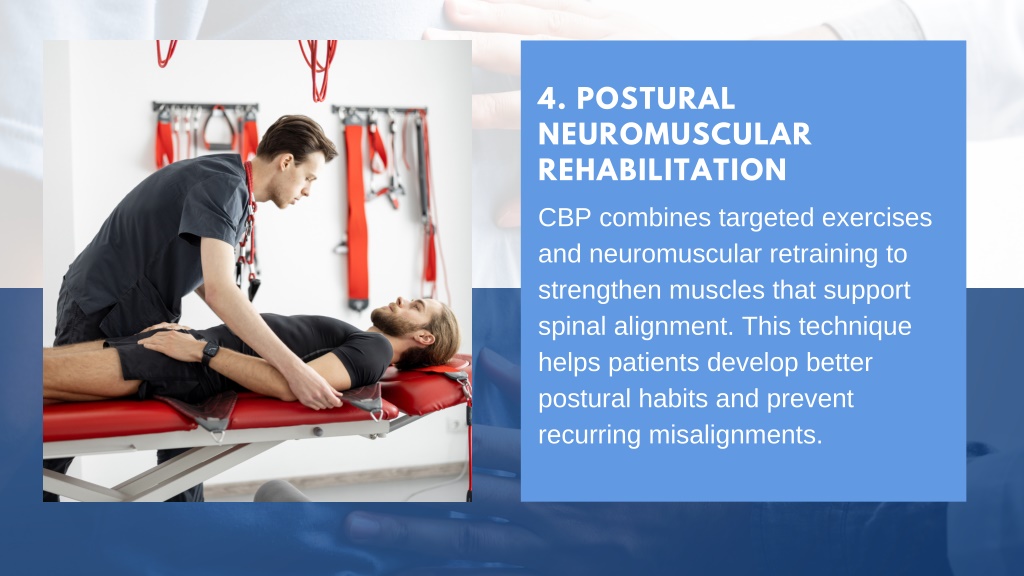 4. POSTURAL NEUROMUSCULAR REHABILITATION

CBP combines targeted exercises and neuromuscular retraining to strengthen muscles that support spinal alignment. This technique helps patients develop better postural habits and prevent recurring misalignments.